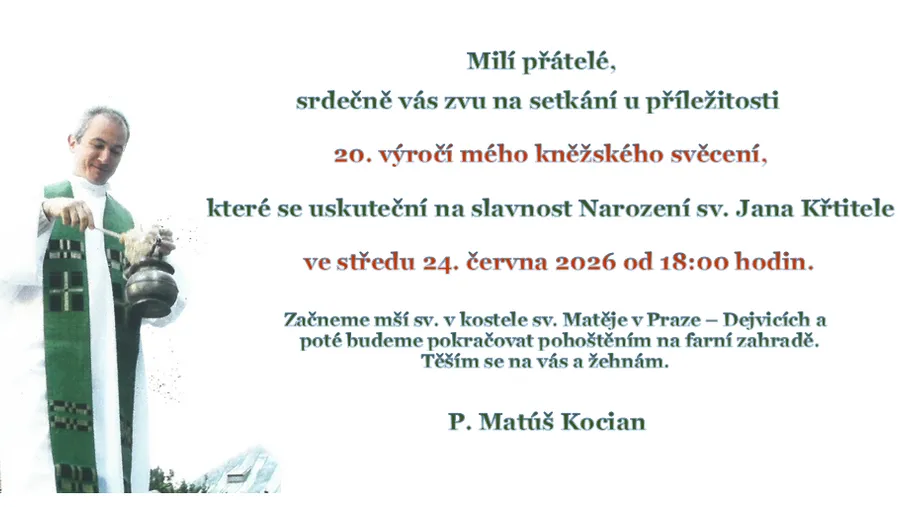 Milí přátelé,
srdečně vás zvu na setkání u příležitosti

20. výročí mého kněžského svěcení,

které se uskuteční na slavnost Narození sv. Jana Křtitele

ve středu 24. června 2026 od 18:00 hodin.

Začneme mší sv. v kostele sv. Matěje v Praze – Dejvicích a poté budeme pokračovat pohoštěním na farní zahradě. Těším se na vás a žehnám.

P. Matúš Kocian